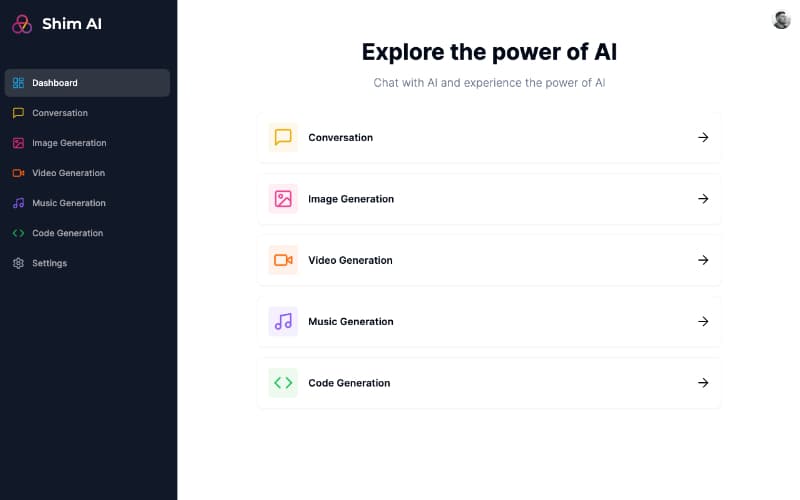 Shim AI

Dashboard
Conversation
Image Generation
Video Generation
Music Generation
Code Generation
Settings

Explore the power of AI

Chat with AI and experience the power of AI

Conversation

Image Generation

Video Generation

Music Generation

Code Generation